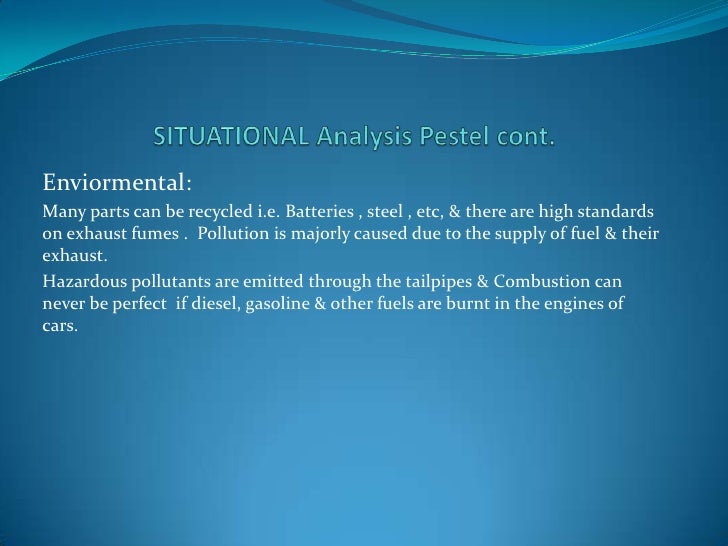 SITUATIONAL Analysis Pestel cont.

Enviormental:

Many parts can be recycled i.e. Batteries , steel , etc, & there are high standards on exhaust fumes . Pollution is majorly caused due to the supply of fuel & their exhaust.

Hazardous pollutants are emitted through the tailpipes & Combustion can never be perfect if diesel, gasoline & other fuels are burnt in the engines of cars.